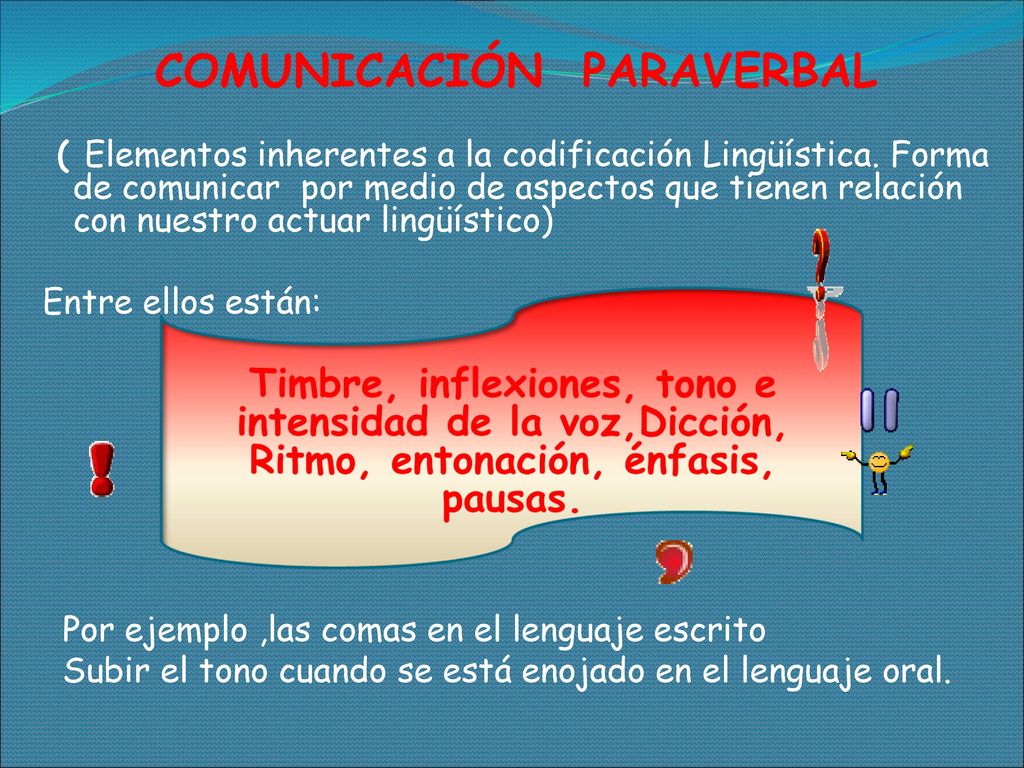 COMUNICACIÓN PARAVERBAL

( Elementos inherentes a la codificación Lingüística. Forma de comunicar por medio de aspectos que tienen relación con nuestro actuar lingüístico)

Entre ellos están:

Timbre, inflexiones, tono e intensidad de la voz,Dicción, Ritmo, entonación, énfasis, pausas.

Por ejemplo ,las comas en el lenguaje escrito
Subir el tono cuando se está enojado en el lenguaje oral.